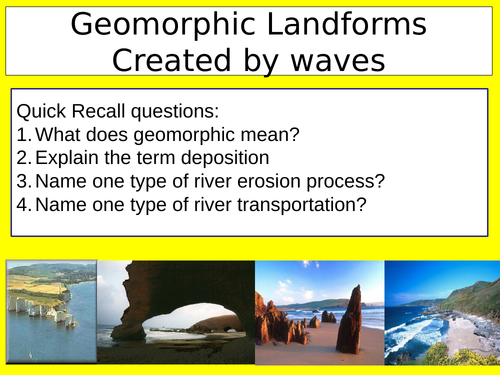 Geomorphic Landforms
Created by waves

Quick Recall questions:
1. What does geomorphic mean?
2. Explain the term deposition
3. Name one type of river erosion process?
4. Name one type of river transportation?